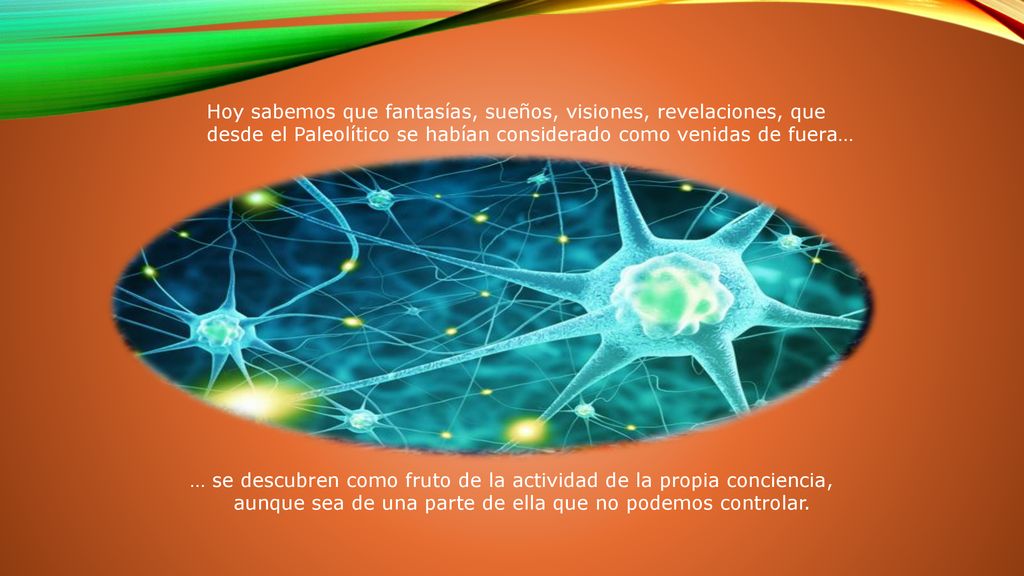 Hoy sabemos que fantasías, sueños, visiones, revelaciones, que desde el Paleolítico se habían considerado como venidas de fuera…

… se descubren como fruto de la actividad de la propia conciencia, aunque sea de una parte de ella que no podemos controlar.